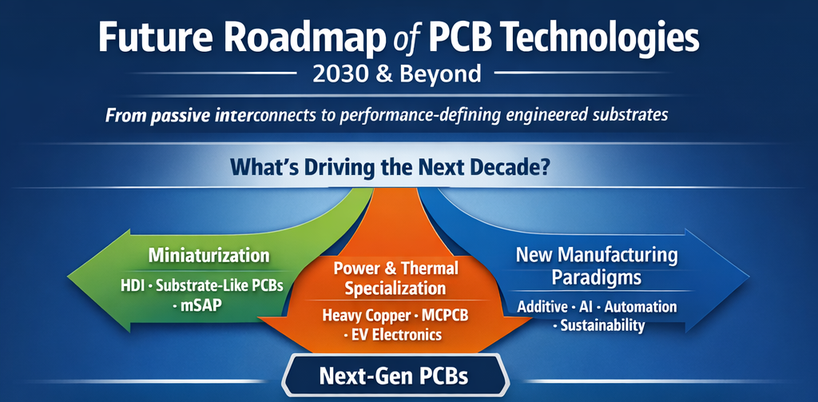 Future Roadmap of PCB Technologies
2030 & Beyond

From passive interconnects to performance-defining engineered substrates

What's Driving the Next Decade?

Miniaturization
HDI · Substrate-Like PCBs · mSAP

Power & Thermal Specialization
Heavy Copper · MCPCB · EV Electronics

New Manufacturing Paradigms
Additive · AI · Automation · Sustainability

Next-Gen PCBs